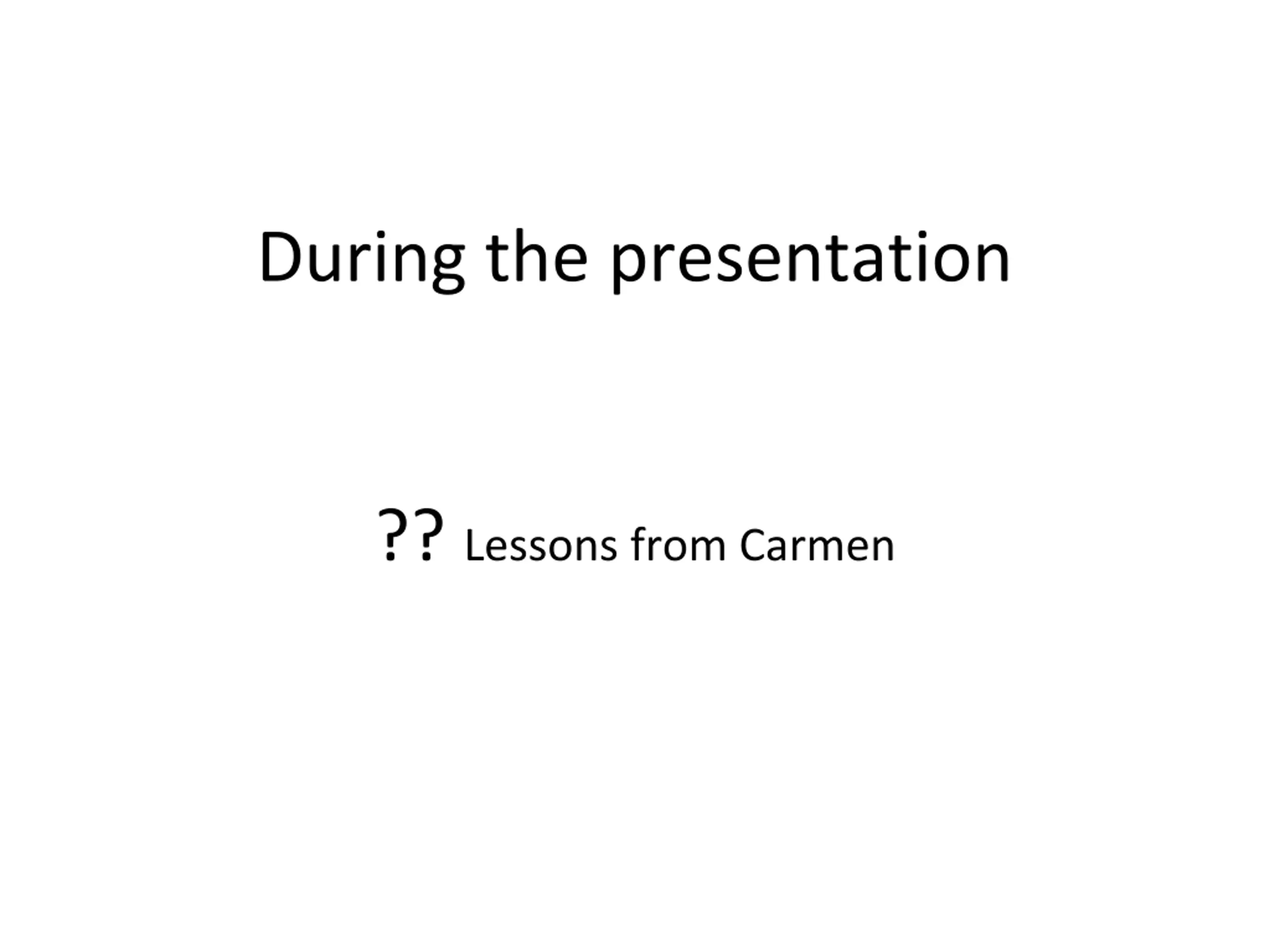 During the presentation

?? Lessons from Carmen